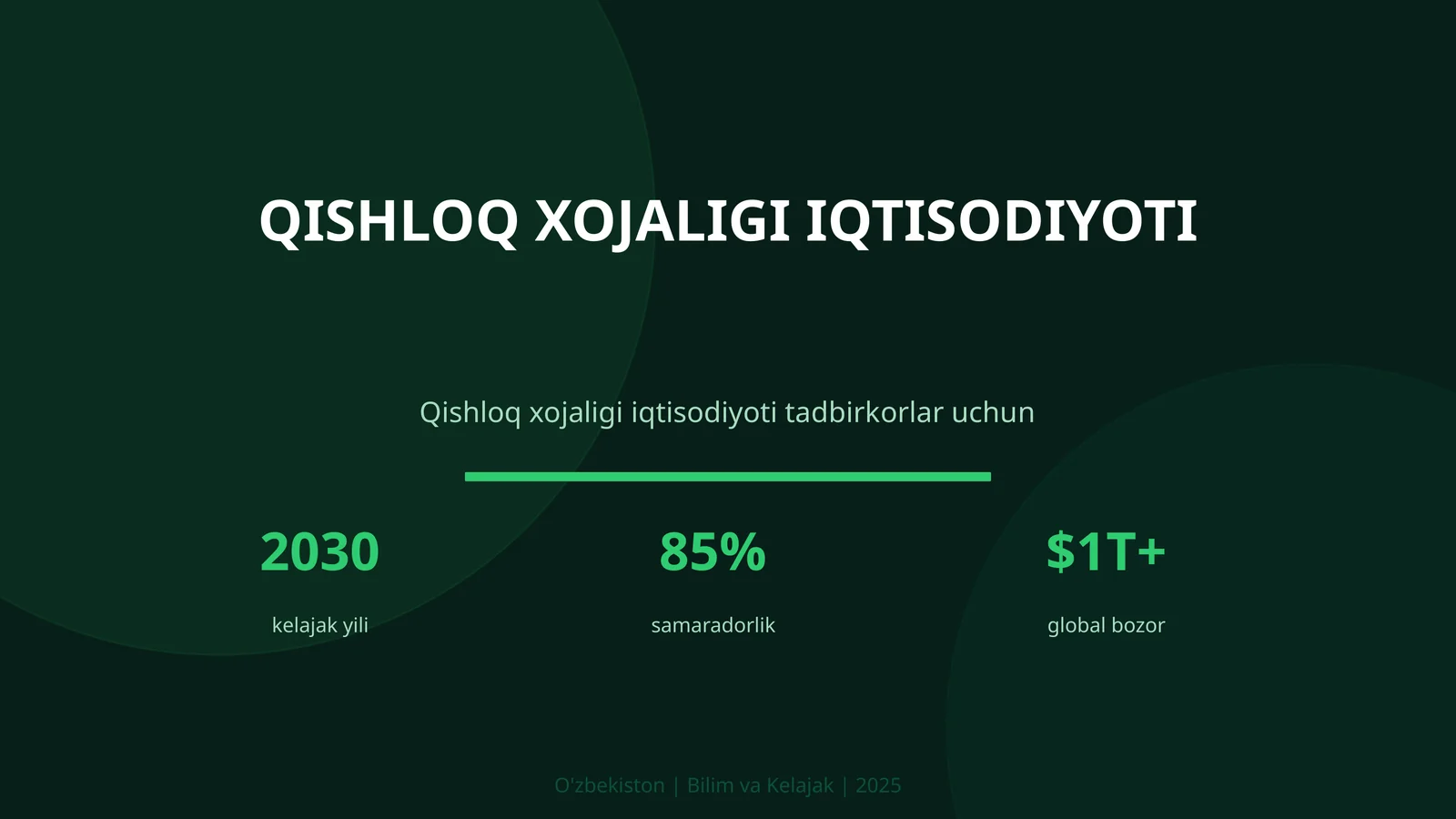 QISHLOQ XOJALIGI IQTISODIYOTI

Qishloq xojaligi iqtisodiyoti tadbirkorlar uchun

2030

kelajak yili

85%

samaradorlik

$1T+

global bozor

O'zbekiston | Bilim va Kelajak | 2025